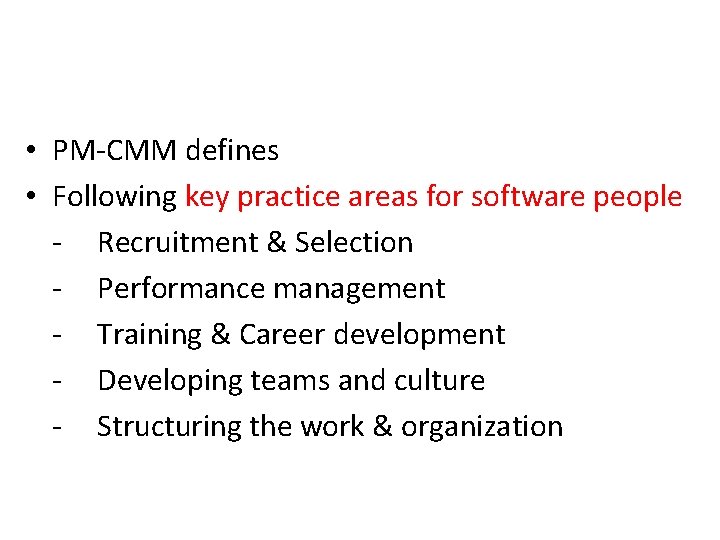 • PM-CMM defines
• Following key practice areas for software people
- Recruitment & Selection
- Performance management
- Training & Career development
- Developing teams and culture
- Structuring the work & organization